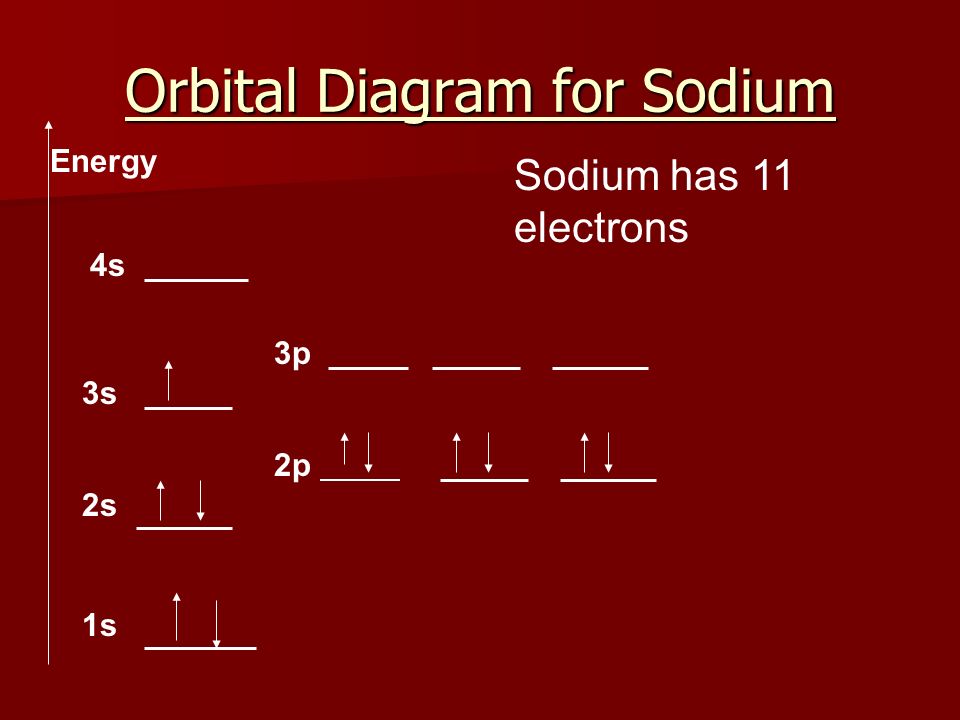 Orbital Diagram for Sodium

Energy

Sodium has 11 electrons

4s

3p

3s

2p

2s

1s